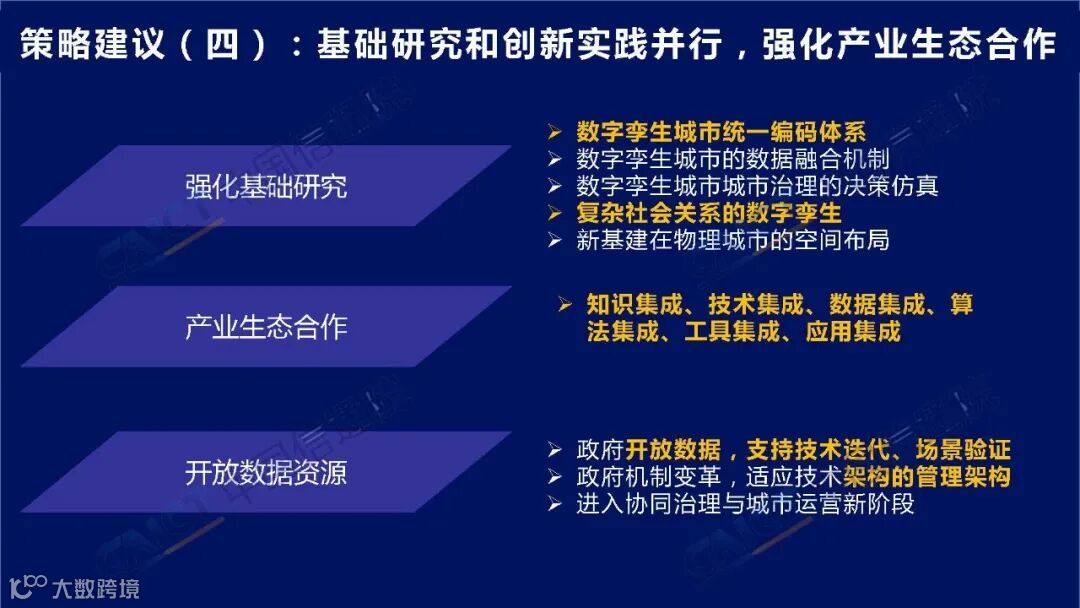 策略建议（四）：基础研究和创新实践并行，强化产业生态合作

强化基础研究

➢ 数字孪生城市统一编码体系
➢ 数字孪生城市的数据融合机制
➢ 数字孪生城市城市治理的决策仿真
➢ 复杂社会关系的数字孪生
➢ 新基建在物理城市的空间布局

产业生态合作

➢ 知识集成、技术集成、数据集成、算法集成、工具集成、应用集成

开放数据资源

➢ 政府开放数据，支持技术迭代、场景验证
➢ 政府机制变革，适应技术架构的管理架构
➢ 进入协同治理与城市运营新阶段

大数跨境